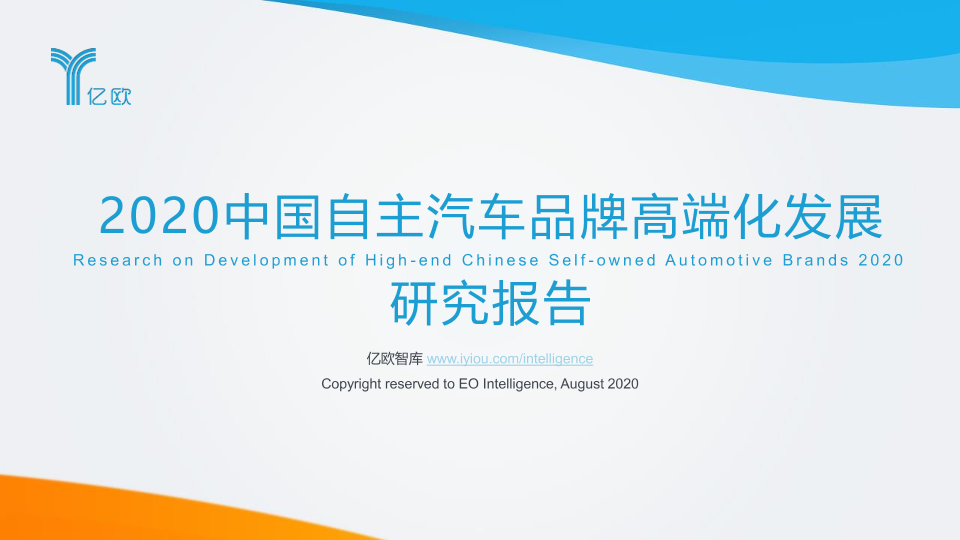 亿欧

2020中国自主汽车品牌高端化发展
Research on Development of High-end Chinese Self-owned Automotive Brands 2020
研究报告

亿欧智库 www.iyiou.com/intelligence
Copyright reserved to EO Intelligence, August 2020